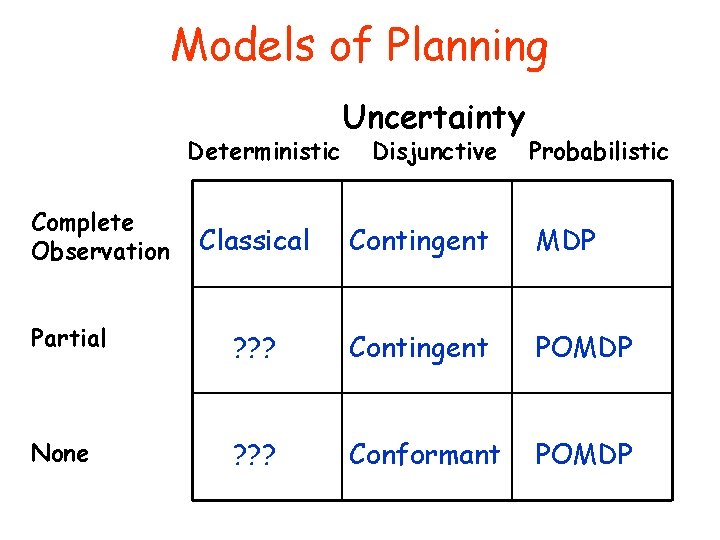 Models of Planning

Uncertainty

|  | Deterministic | Disjunctive | Probabilistic |
|---|---|---|---|
| Complete Observation | Classical | Contingent | MDP |
| Partial | ??? | Contingent | POMDP |
| None | ??? | Conformant | POMDP |